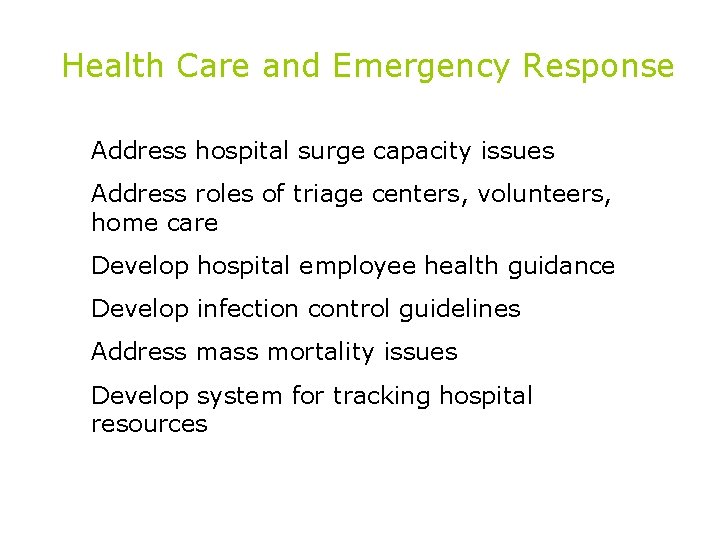 Health Care and Emergency Response

Address hospital surge capacity issues

Address roles of triage centers, volunteers, home care

Develop hospital employee health guidance

Develop infection control guidelines

Address mass mortality issues

Develop system for tracking hospital resources